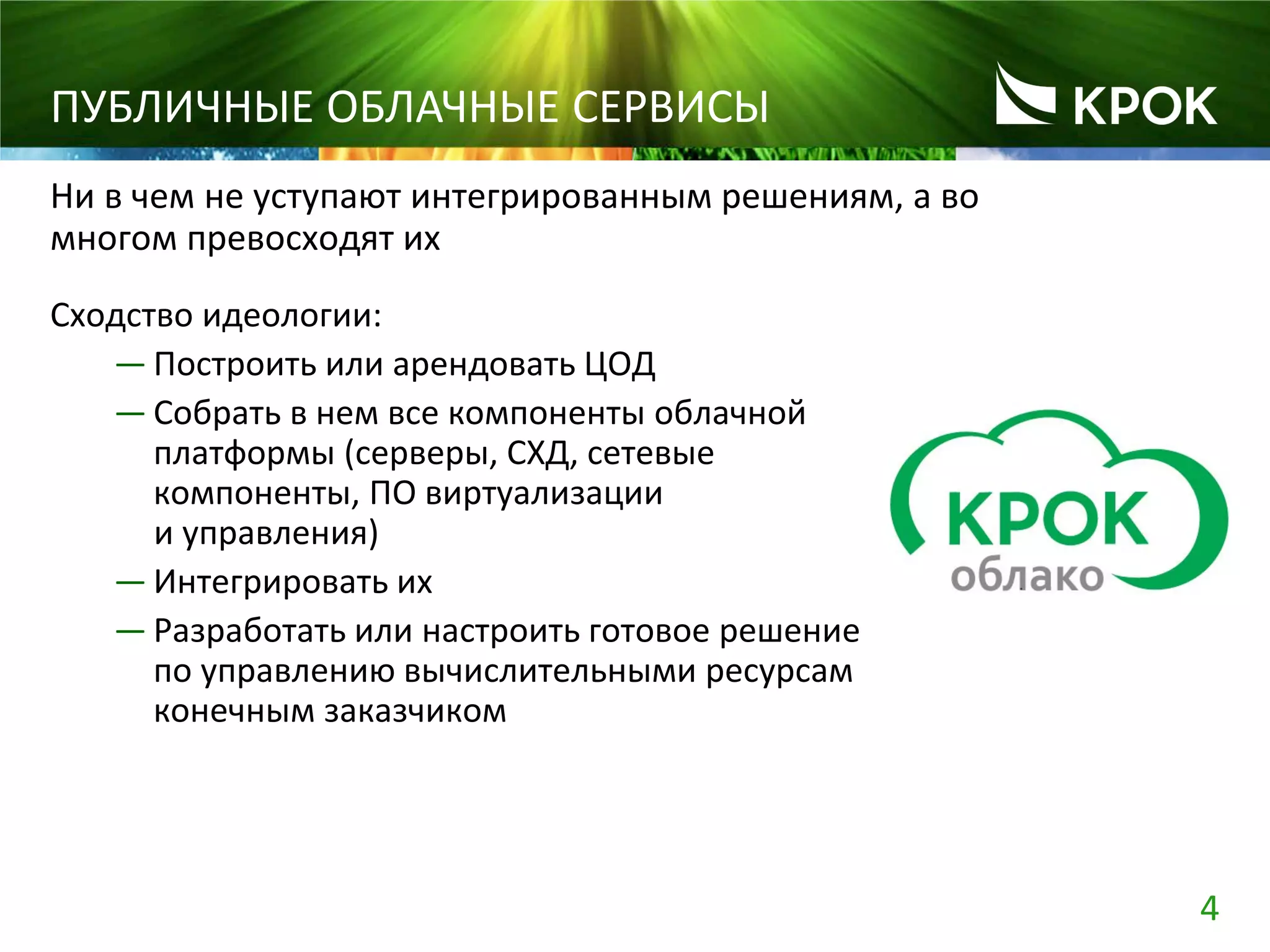 ПУБЛИЧНЫЕ ОБЛАЧНЫЕ СЕРВИСЫ

КРОК

Ни в чем не уступают интегрированным решениям, а во многом превосходят их

Сходство идеологии:

— Построить или арендовать ЦОД

— Собрать в нем все компоненты облачной платформы (серверы, СХД, сетевые компоненты, ПО виртуализации и управления)

— Интегрировать их

— Разработать или настроить готовое решение по управлению вычислительными ресурсам конечным заказчиком

КРОК облако

4